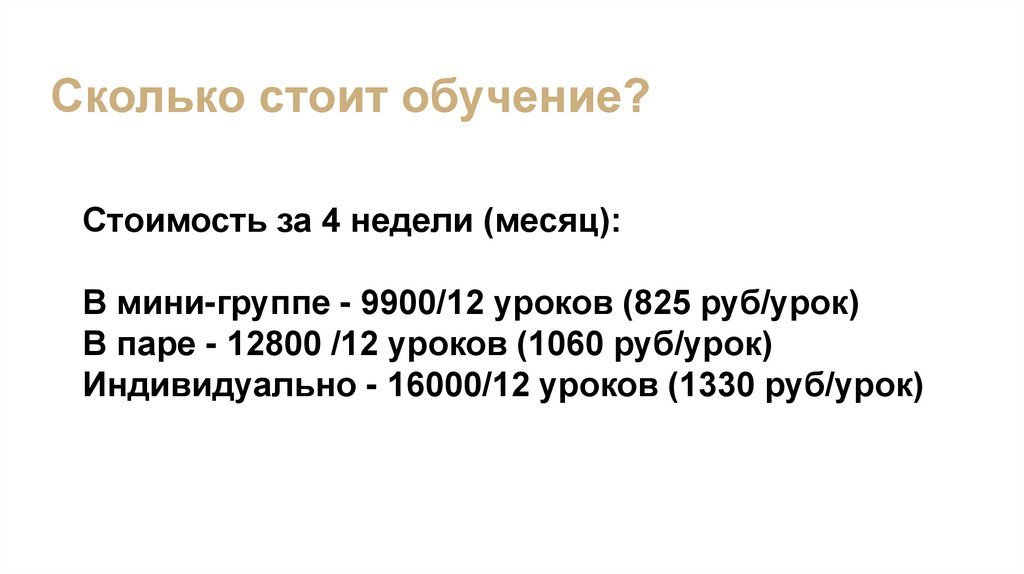 Сколько стоит обучение?

Стоимость за 4 недели (месяц):

В мини-группе - 9900/12 уроков (825 руб/урок)
В паре - 12800 /12 уроков (1060 руб/урок)
Индивидуально - 16000/12 уроков (1330 руб/урок)